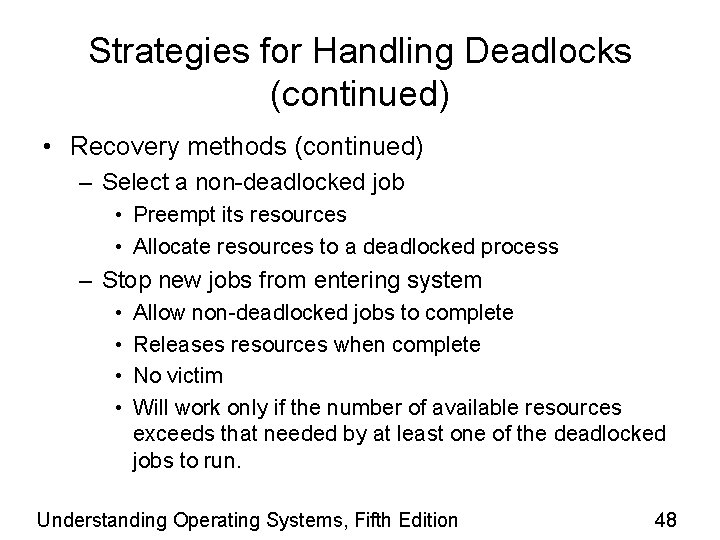 Strategies for Handling Deadlocks (continued)

• Recovery methods (continued)
  – Select a non-deadlocked job
    • Preempt its resources
    • Allocate resources to a deadlocked process
  – Stop new jobs from entering system
    • Allow non-deadlocked jobs to complete
    • Releases resources when complete
    • No victim
    • Will work only if the number of available resources exceeds that needed by at least one of the deadlocked jobs to run.

Understanding Operating Systems, Fifth Edition

48